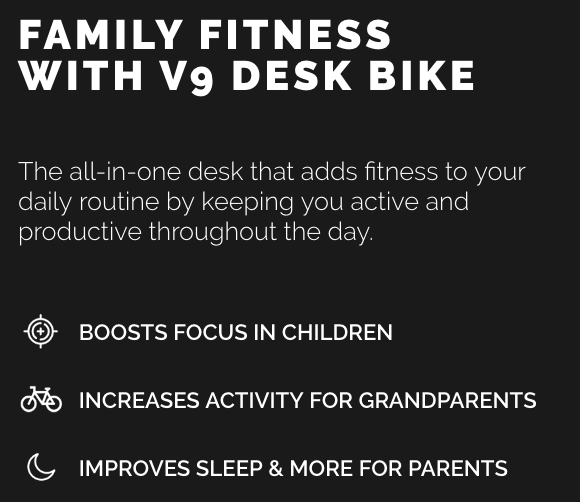 FAMILY FITNESS WITH V9 DESK BIKE

The all-in-one desk that adds fitness to your daily routine by keeping you active and productive throughout the day.

BOOSTS FOCUS IN CHILDREN

INCREASES ACTIVITY FOR GRANDPARENTS

IMPROVES SLEEP & MORE FOR PARENTS